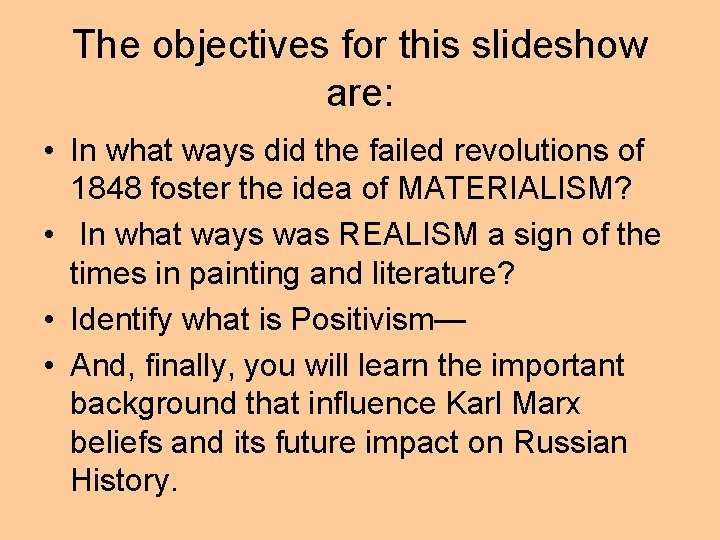 The objectives for this slideshow are:

• In what ways did the failed revolutions of 1848 foster the idea of MATERIALISM?
• In what ways was REALISM a sign of the times in painting and literature?
• Identify what is Positivism—
• And, finally, you will learn the important background that influence Karl Marx beliefs and its future impact on Russian History.